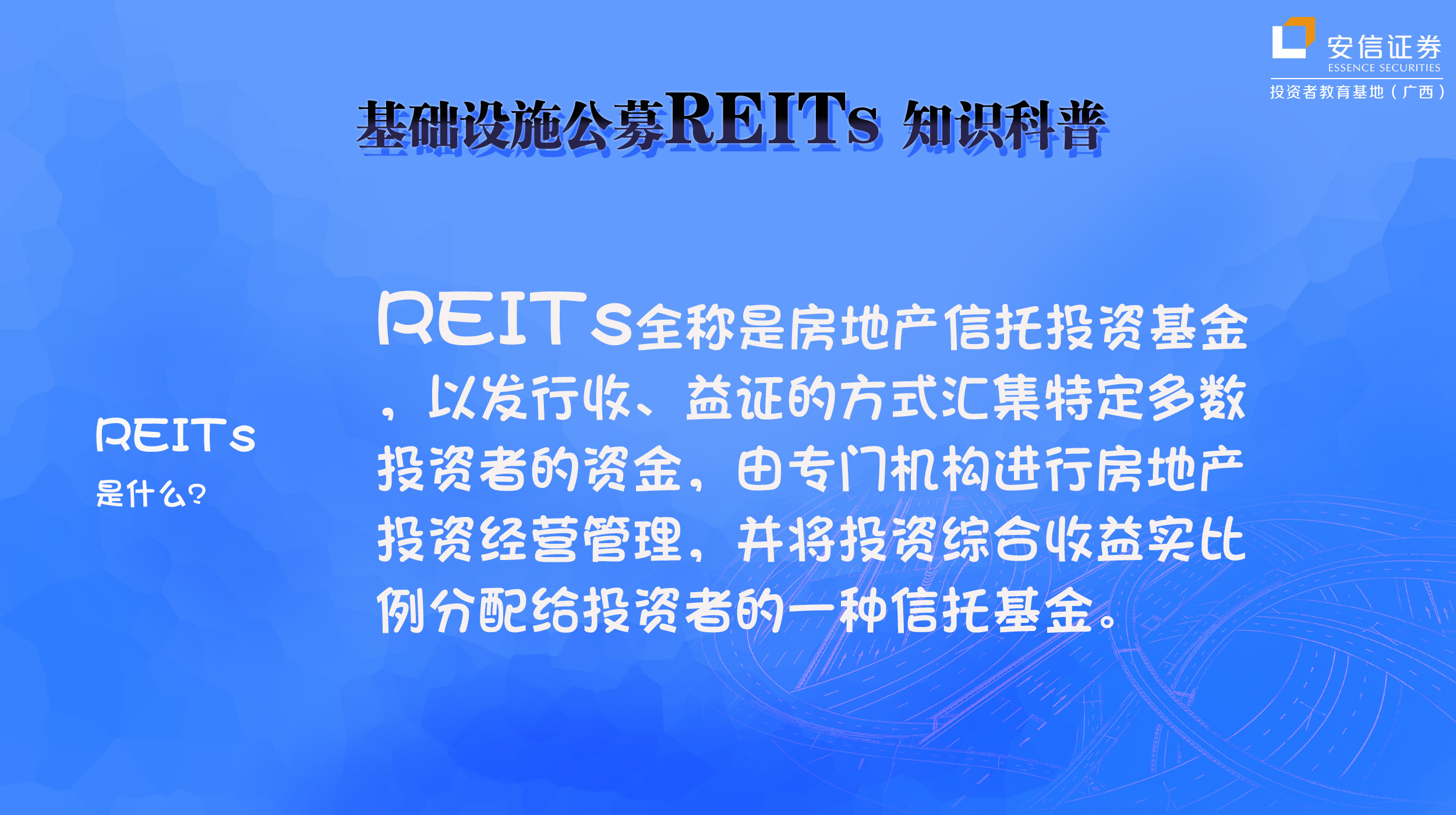 安信证券
ESSENCE SECURITIES
投资者教育基地（广西）

基础设施公募REITs 知识科普

REITs
是什么?

REITs全称是房地产信托投资基金，以发行收、益证的方式汇集特定多数投资者的资金，由专门机构进行房地产投资经营管理，并将投资综合收益实比例分配给投资者的一种信托基金。